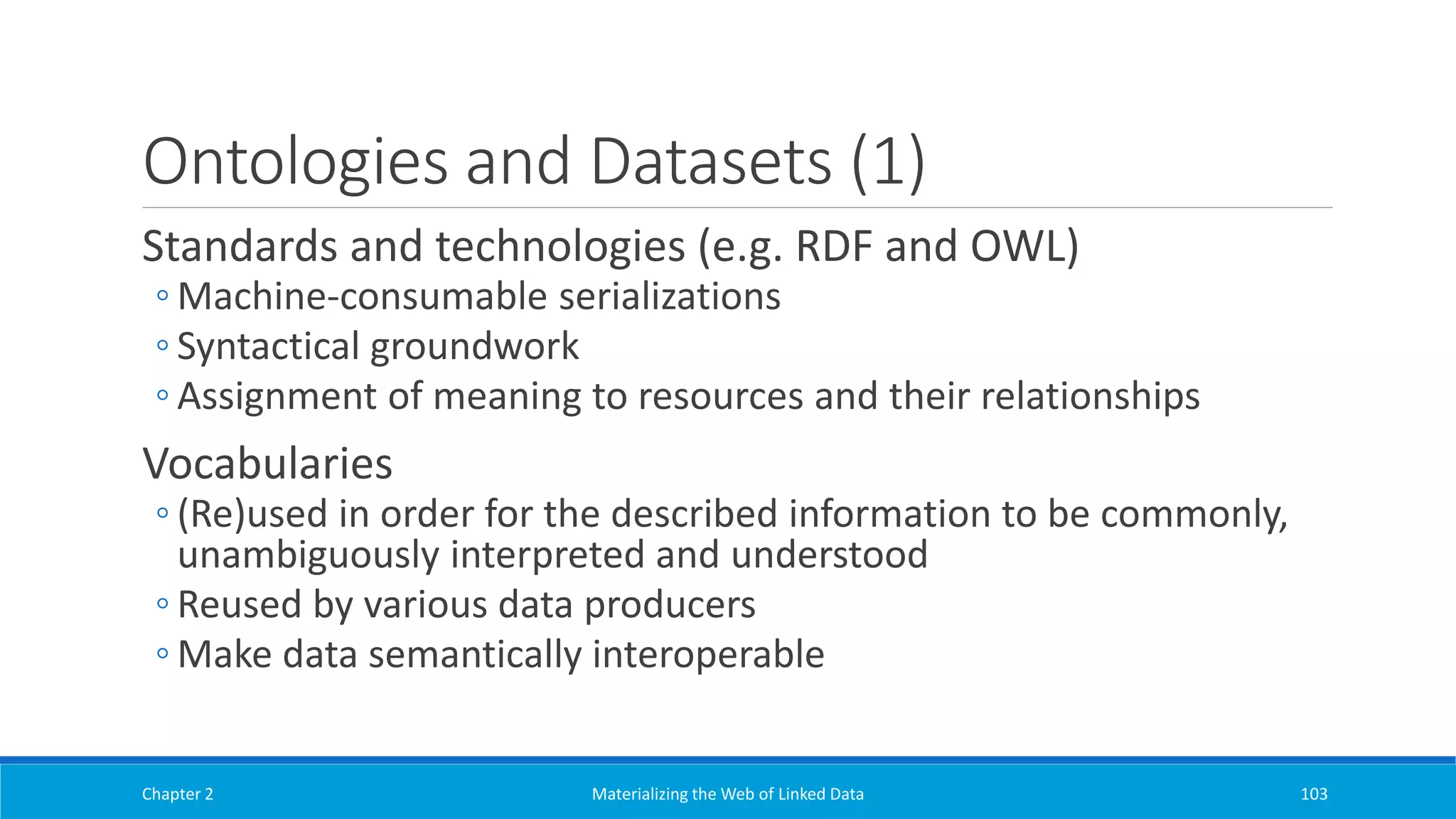 Ontologies and Datasets (1)

Standards and technologies (e.g. RDF and OWL)
◦ Machine-consumable serializations
◦ Syntactical groundwork
◦ Assignment of meaning to resources and their relationships

Vocabularies
◦ (Re)used in order for the described information to be commonly, unambiguously interpreted and understood
◦ Reused by various data producers
◦ Make data semantically interoperable

Chapter 2

Materializing the Web of Linked Data

103